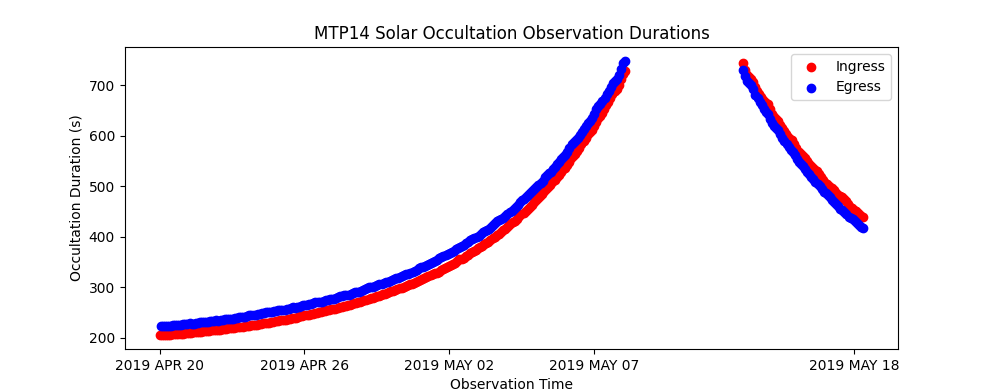 MTP14 Solar Occultation Observation Durations

Ingress
Egress

Occultation Duration (s)

700
600
500
400
300
200

2019 APR 20
2019 APR 26
2019 MAY 02
2019 MAY 07
2019 MAY 18

Observation Time